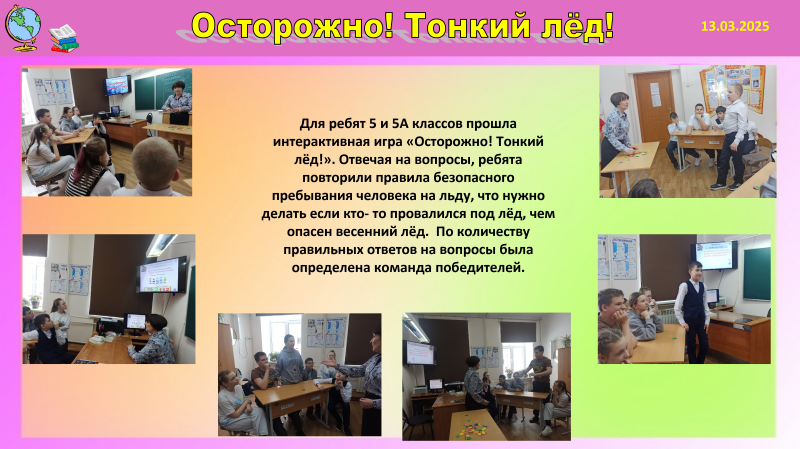 Осторожно! Тонкий лёд!

13.03.2025

Для ребят 5 и 5А классов прошла интерактивная игра «Осторожно! Тонкий лёд!». Отвечая на вопросы, ребята повторили правила безопасного пребывания человека на льду, что нужно делать если кто- то провалился под лёд, чем опасен весенний лёд. По количеству правильных ответов на вопросы была определена команда победителей.